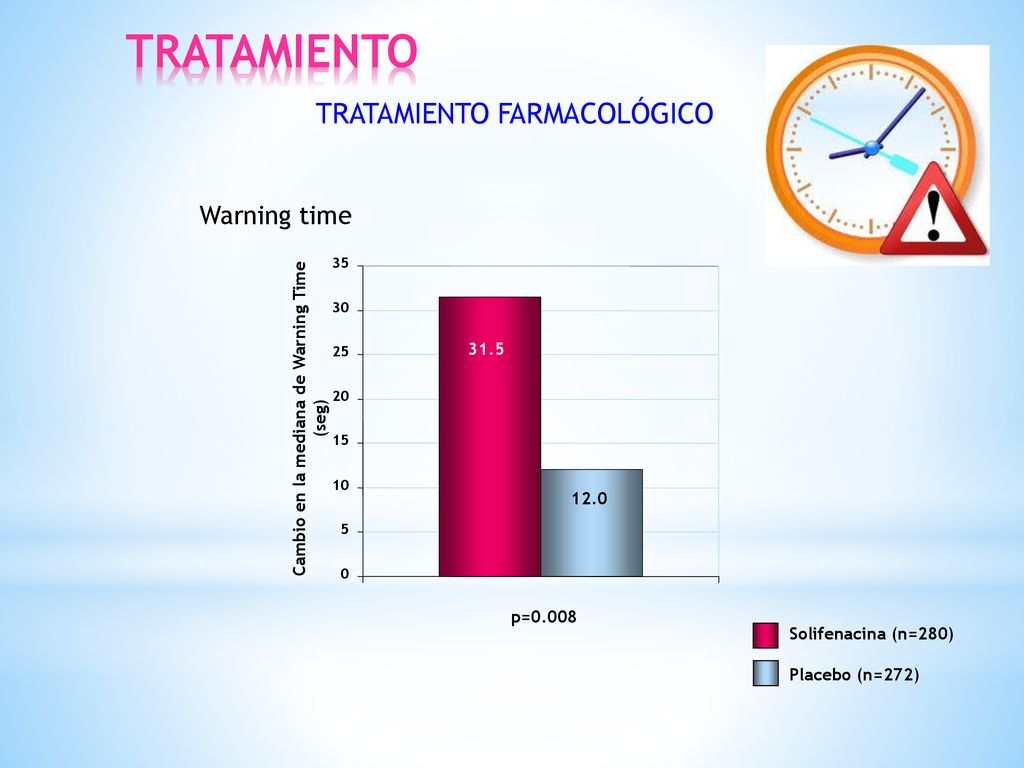 TRATAMIENTO

TRATAMIENTO FARMACOLÓGICO

Warning time

Cambio en la mediana de Warning Time (seg)

35
30
25
20
15
10
5
0

31.5

12.0

p=0.008

Solifenacina (n=280)

Placebo (n=272)